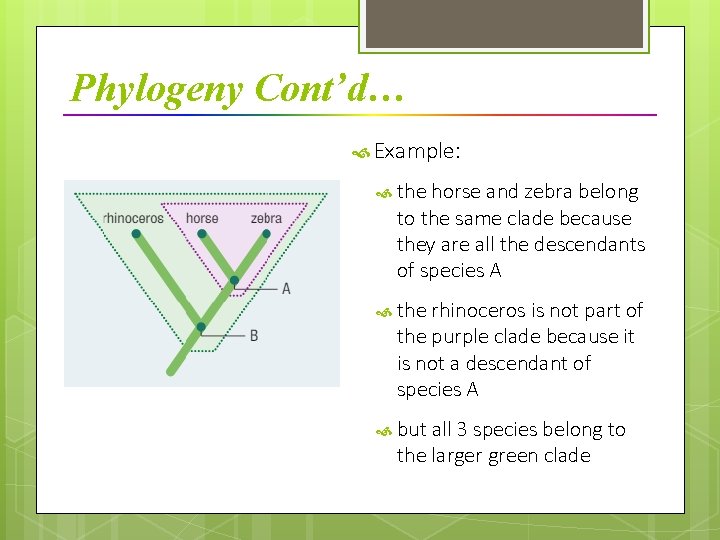 Phylogeny Cont'd…

rhinoceros horse zebra

A

B

Example:

the horse and zebra belong to the same clade because they are all the descendants of species A

the rhinoceros is not part of the purple clade because it is not a descendant of species A

but all 3 species belong to the larger green clade